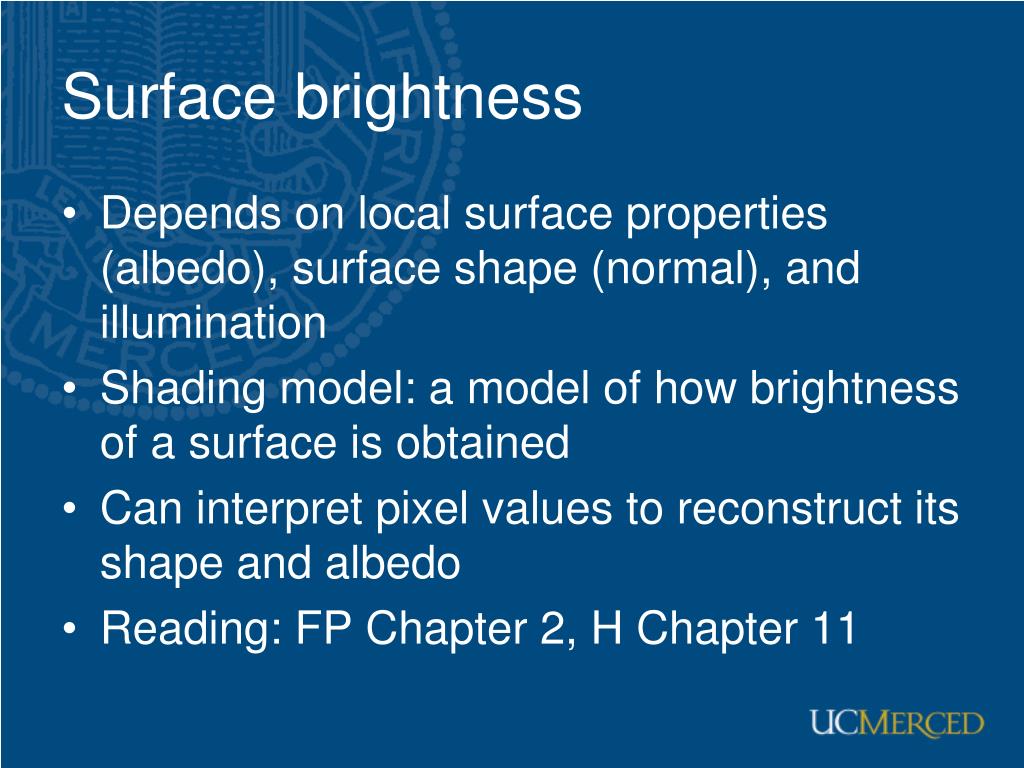 Surface brightness

• Depends on local surface properties (albedo), surface shape (normal), and illumination
• Shading model: a model of how brightness of a surface is obtained
• Can interpret pixel values to reconstruct its shape and albedo
• Reading: FP Chapter 2, H Chapter 11

UCMERCED